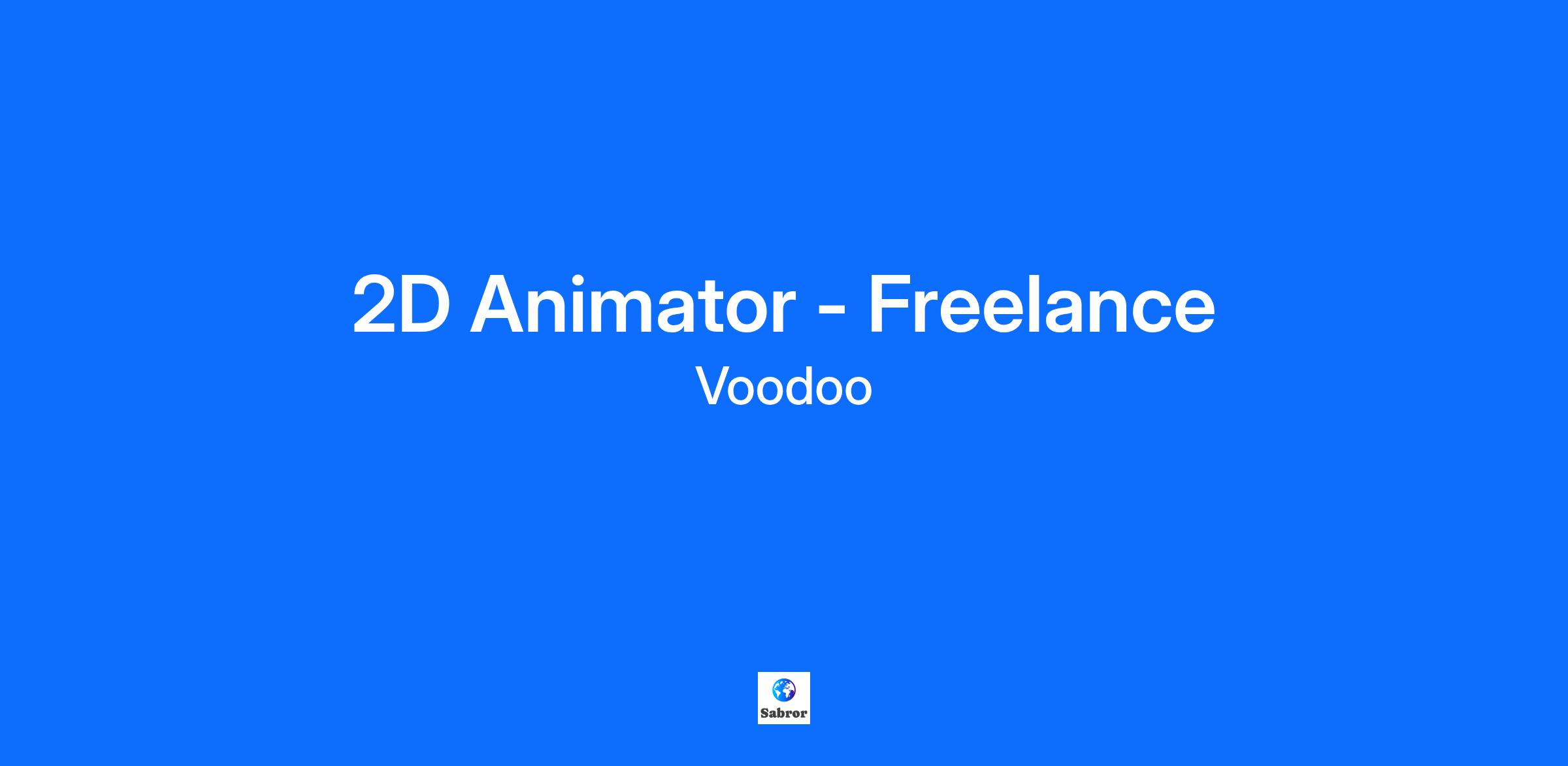 2D Animator - Freelance
Voodoo

Sabror